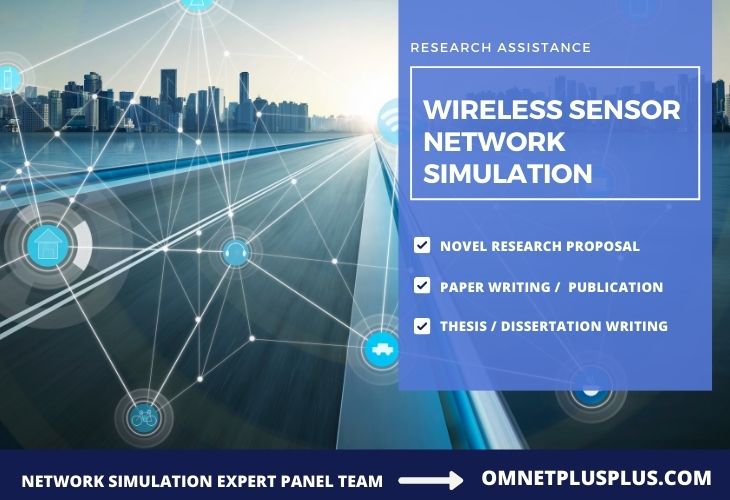 RESEARCH ASSISTANCE

WIRELESS SENSOR NETWORK SIMULATION

NOVEL RESEARCH PROPOSAL

PAPER WRITING / PUBLICATION

THESIS / DISSERTATION WRITING

NETWORK SIMULATION EXPERT PANEL TEAM

OMNETPLUSPLUS.COM